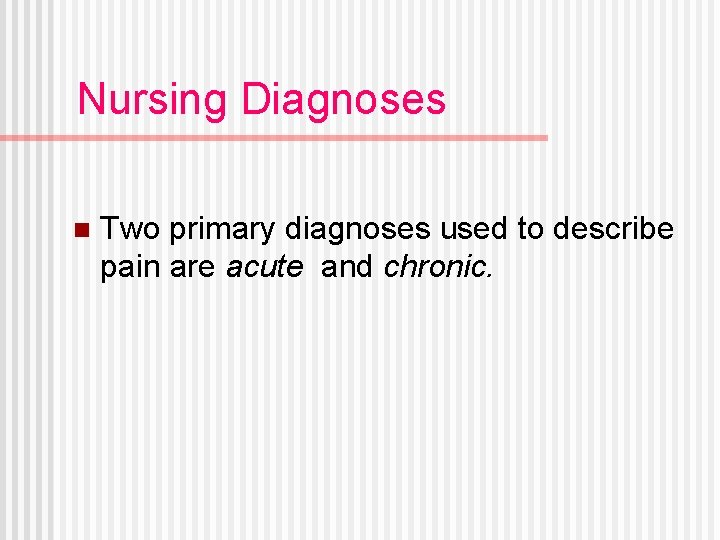 Nursing Diagnoses

Two primary diagnoses used to describe pain are acute and chronic.